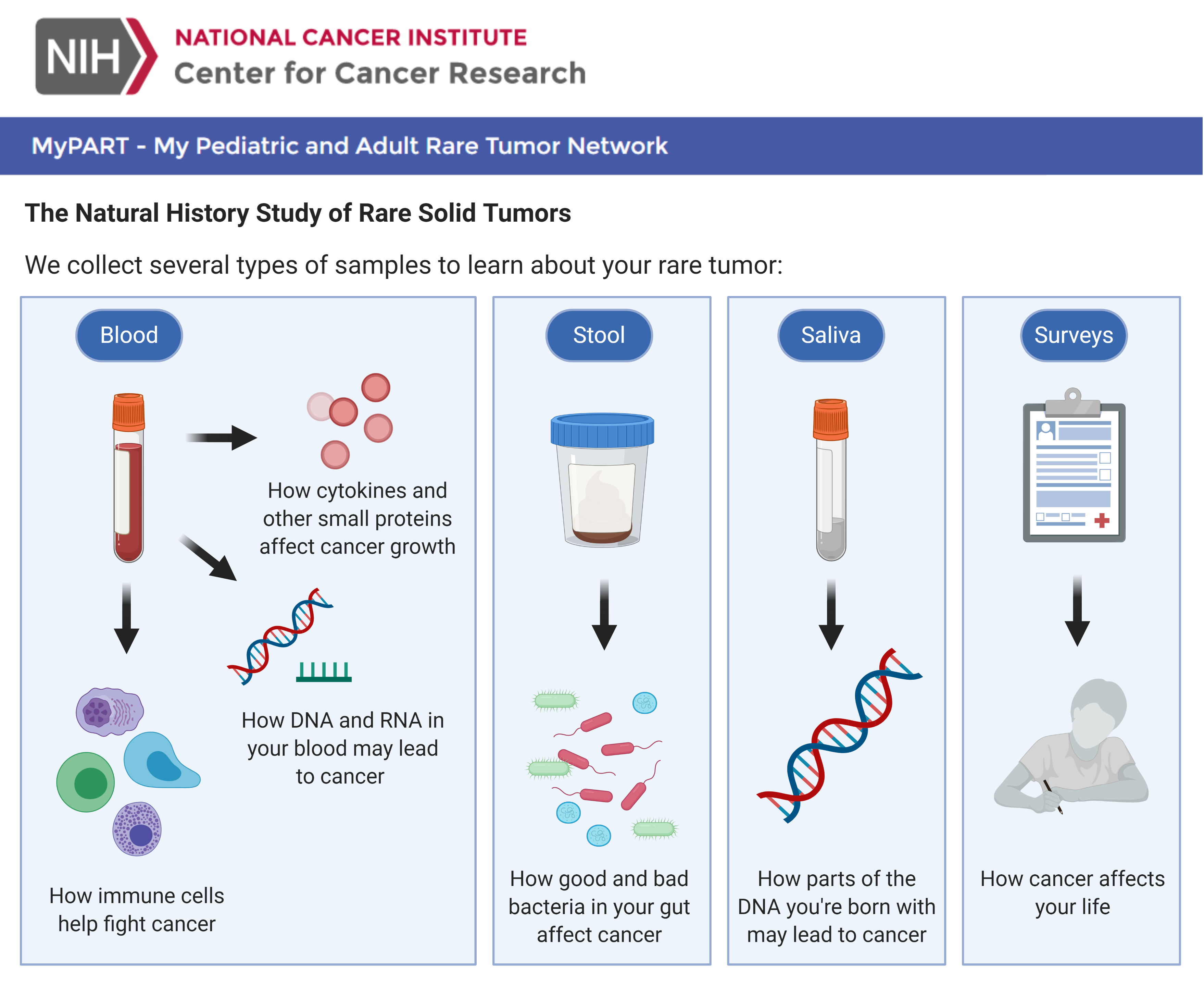 NIH NATIONAL CANCER INSTITUTE
Center for Cancer Research

MyPART - My Pediatric and Adult Rare Tumor Network

The Natural History Study of Rare Solid Tumors

We collect several types of samples to learn about your rare tumor:

Blood

How cytokines and other small proteins affect cancer growth

How DNA and RNA in your blood may lead to cancer

How immune cells help fight cancer

Stool

How good and bad bacteria in your gut affect cancer

Saliva

How parts of the DNA you're born with may lead to cancer

Surveys

How cancer affects your life